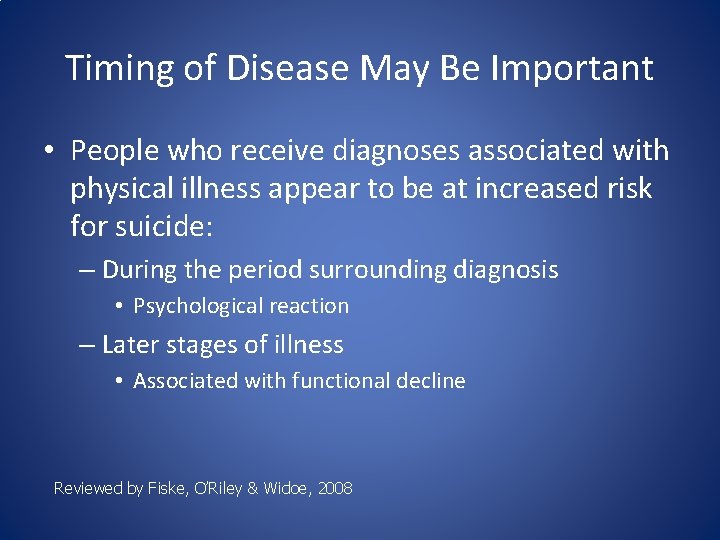 Timing of Disease May Be Important

• People who receive diagnoses associated with physical illness appear to be at increased risk for suicide:
– During the period surrounding diagnosis
• Psychological reaction
– Later stages of illness
• Associated with functional decline

Reviewed by Fiske, O'Riley & Widoe, 2008